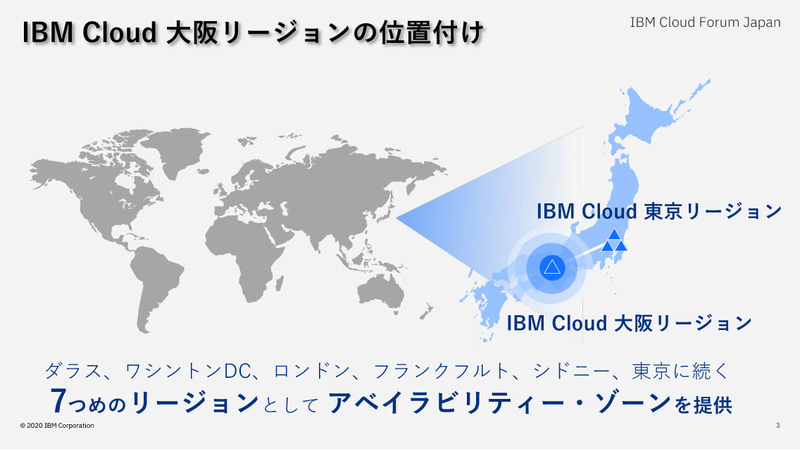 IBM Cloud 大阪リージョンの位置付け

IBM Cloud Forum Japan

IBM Cloud 東京リージョン

IBM Cloud 大阪リージョン

ダラス、ワシントンDC、ロンドン、フランクフルト、シドニー、東京に続く

7つめのリージョンとして アベイラビリティー・ゾーンを提供

© 2020 IBM Corporation

3